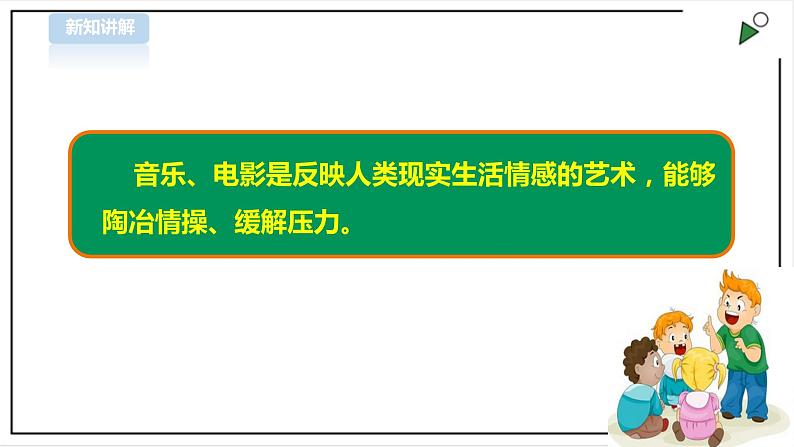 新知讲解

音乐、电影是反映人类现实生活情感的艺术，能够陶冶情操、缓解压力。